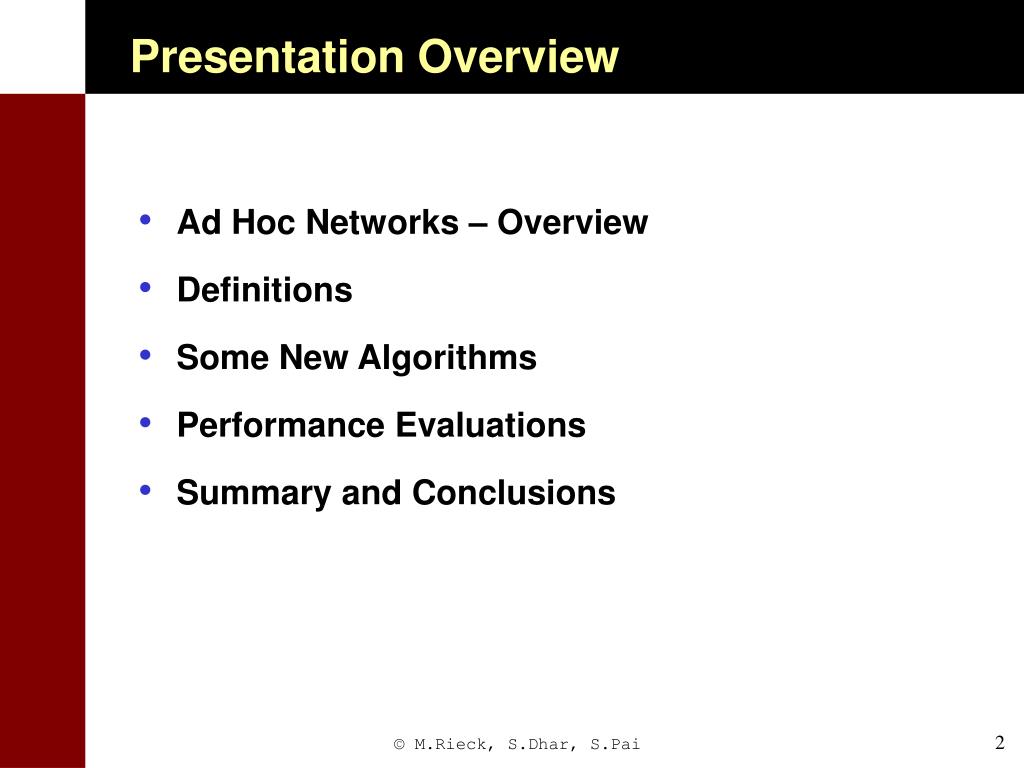 Presentation Overview

• Ad Hoc Networks – Overview
• Definitions
• Some New Algorithms
• Performance Evaluations
• Summary and Conclusions

© M.Rieck, S.Dhar, S.Pai

2